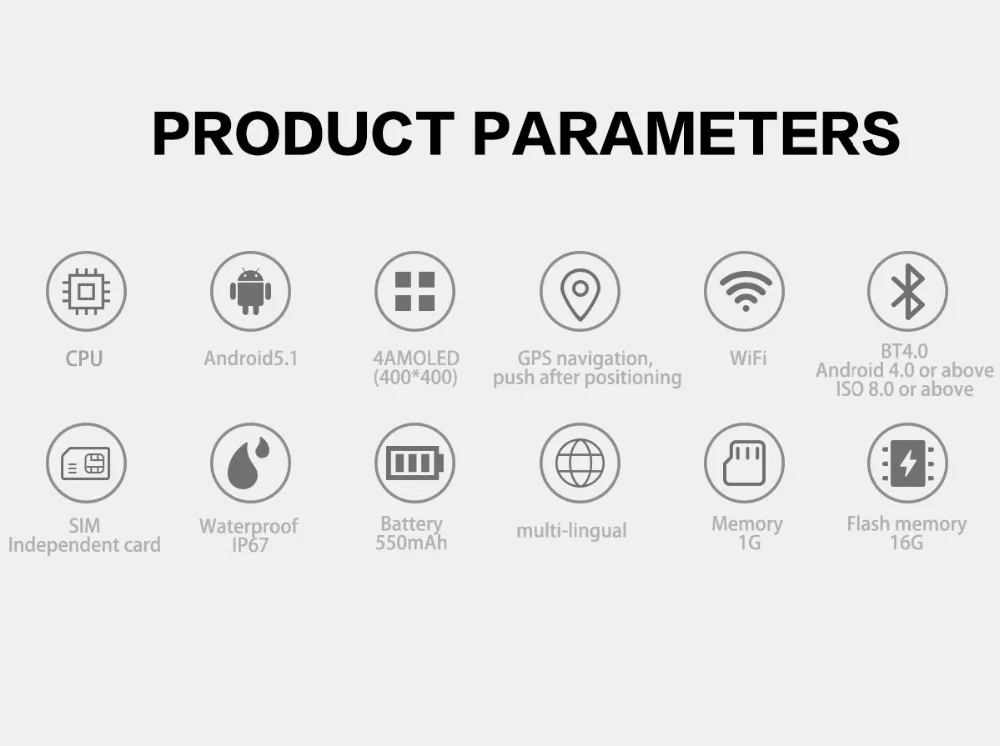 PRODUCT PARAMETERS

CPU

Android5.1

4AMOLED
(400*400)

GPS navigation,
push after positioning

WiFi

BT4.0
Android 4.0 or above
ISO 8.0 or above

SIM
Independent card

Waterproof
IP67

Battery
550mAh

multi-lingual

Memory
1G

Flash memory
16G